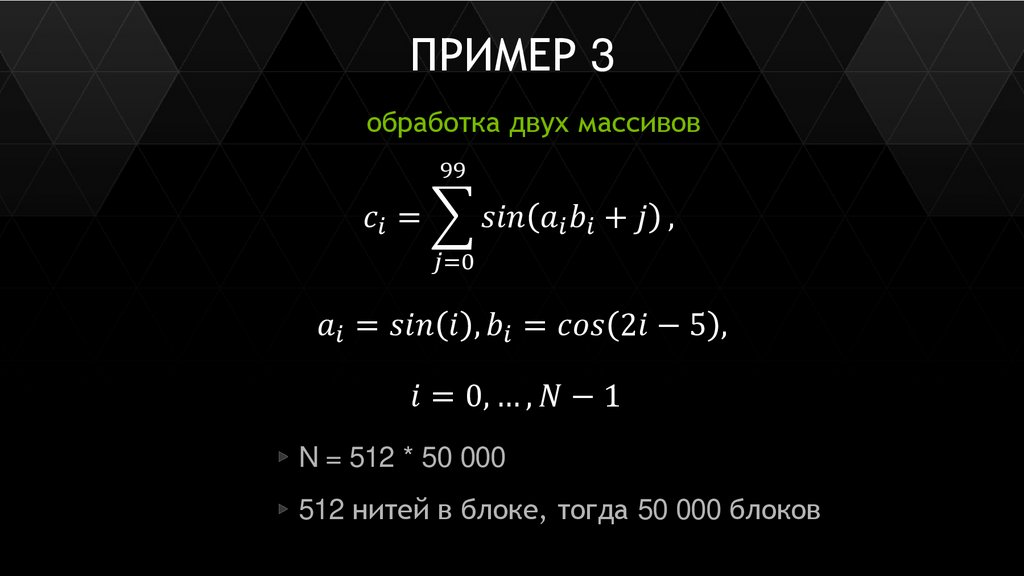 ПРИМЕР 3

обработка двух массивов

$c_i = \sum_{j=0}^{99} sin(a_i b_i + j)$ ,

$a_i = sin(i), b_i = cos(2i - 5),$

$i = 0, \ldots, N - 1$

▸ N = 512 * 50 000

▸ 512 нитей в блоке, тогда 50 000 блоков